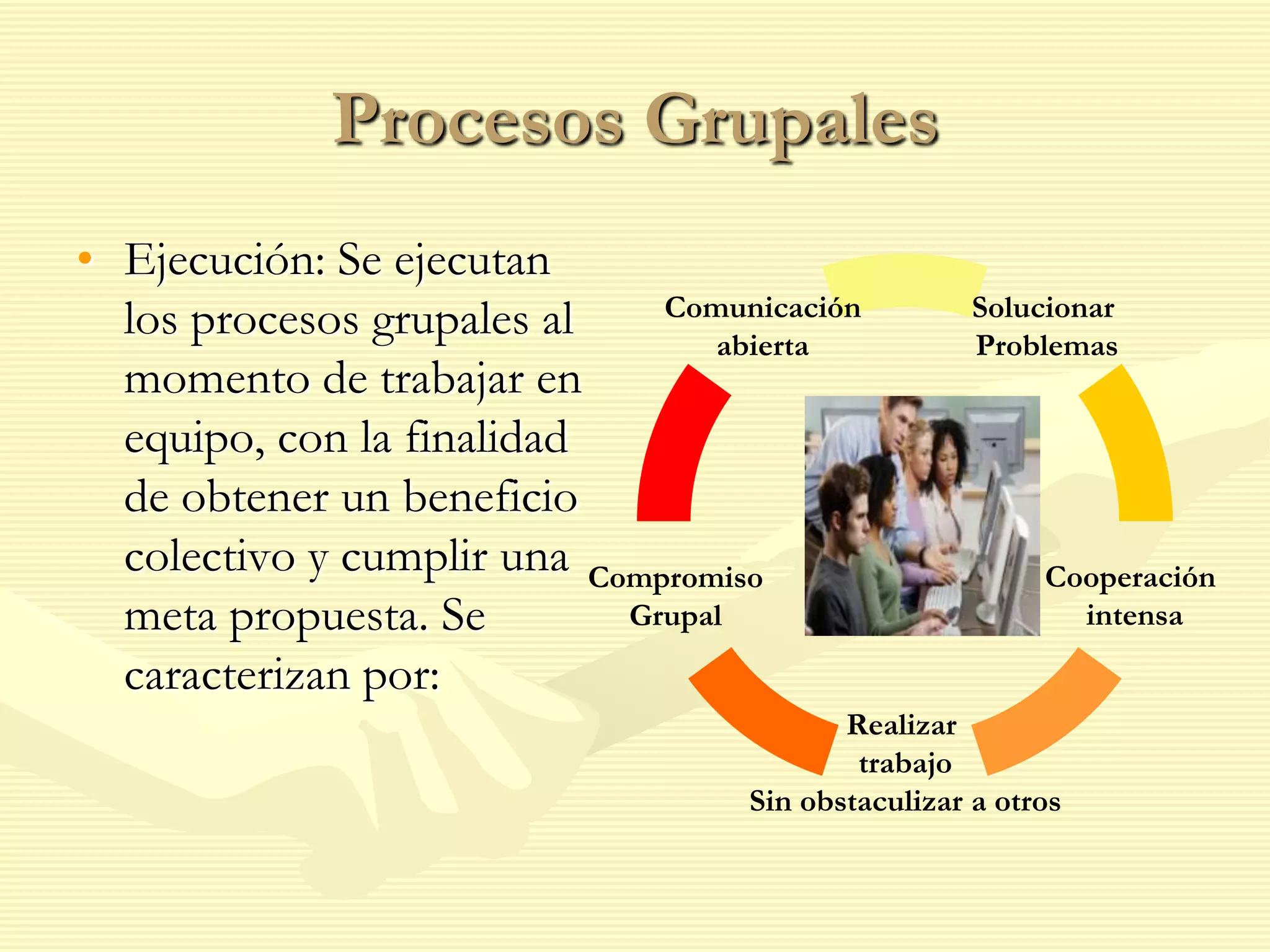 Procesos Grupales

• Ejecución: Se ejecutan los procesos grupales al momento de trabajar en equipo, con la finalidad de obtener un beneficio colectivo y cumplir una meta propuesta. Se caracterizan por:

Comunicación abierta

Solucionar Problemas

Cooperación intensa

Realizar trabajo
Sin obstaculizar a otros

Compromiso Grupal